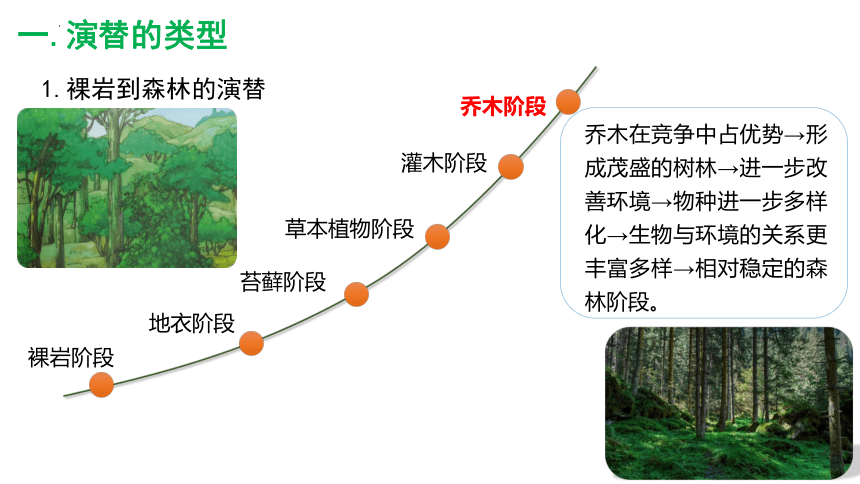 一. 演替的类型

1. 裸岩到森林的演替

乔木阶段

灌木阶段

草本植物阶段

苔藓阶段

地衣阶段

裸岩阶段

乔木在竞争中占优势→形成茂盛的树林→进一步改善环境→物种进一步多样化→生物与环境的关系更丰富多样→相对稳定的森林阶段。